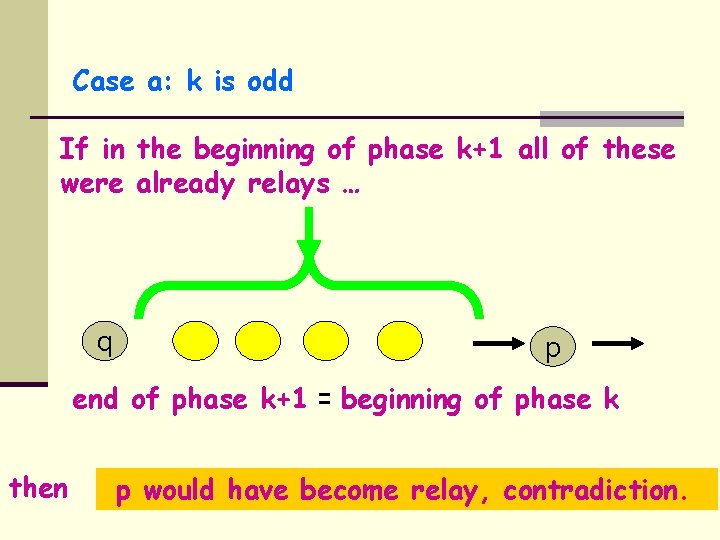 Case a: k is odd

If in the beginning of phase k+1 all of these were already relays …

q

p

end of phase k+1 = beginning of phase k

then p would have become relay, contradiction.